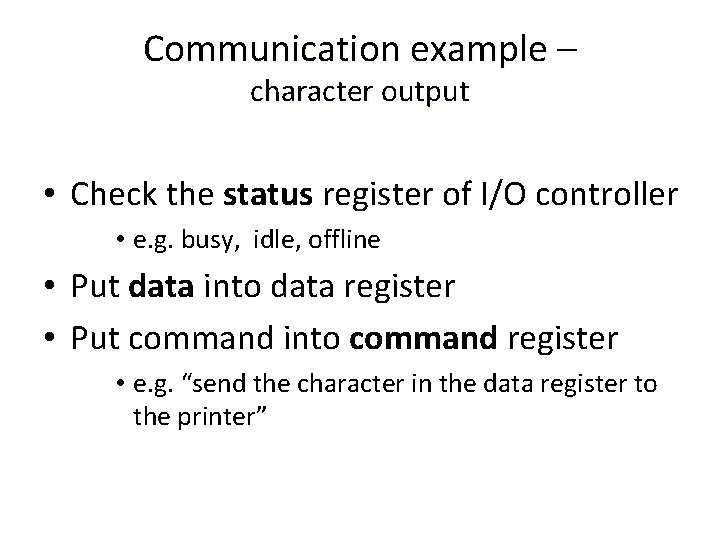 Communication example –
character output

• Check the status register of I/O controller
  • e.g. busy, idle, offline
• Put data into data register
• Put command into command register
  • e.g. “send the character in the data register to the printer”